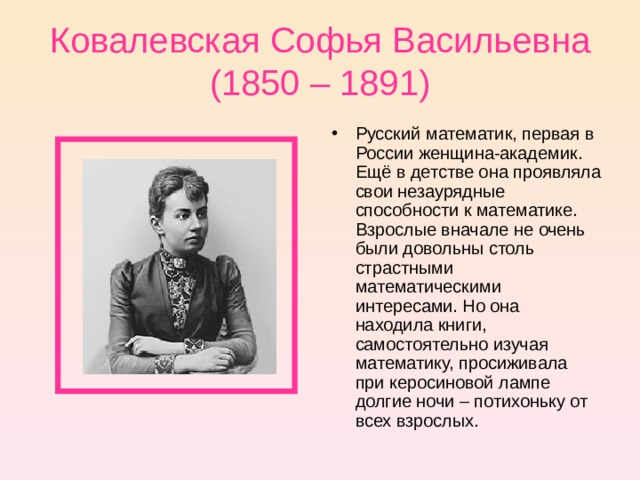 Ковалевская Софья Васильевна (1850 – 1891)

• Русский математик, первая в России женщина-академик. Ещё в детстве она проявляла свои незаурядные способности к математике. Взрослые вначале не очень были довольны столь страстными математическими интересами. Но она находила книги, самостоятельно изучая математику, просиживала при керосиновой лампе долгие ночи – потихоньку от всех взрослых.